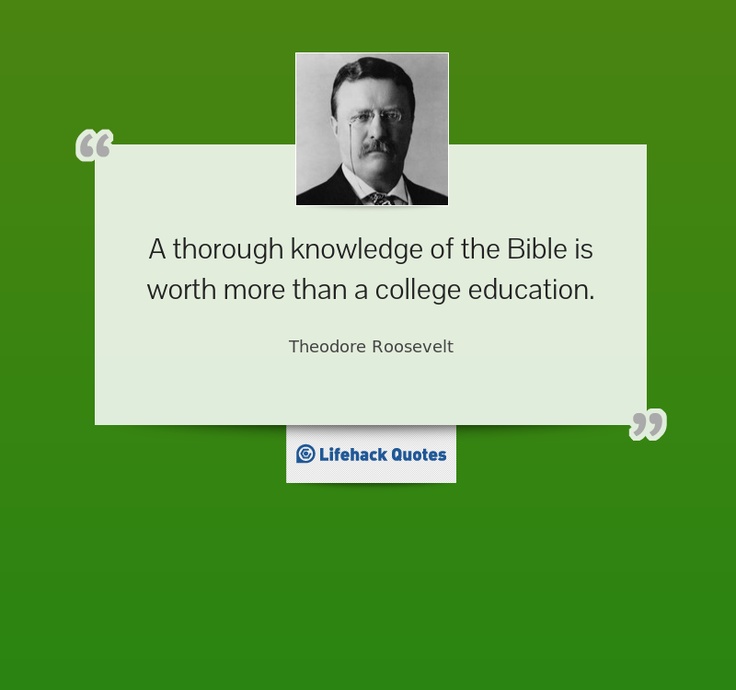 “

A thorough knowledge of the Bible is worth more than a college education.

Theodore Roosevelt

”

Lifehack Quotes